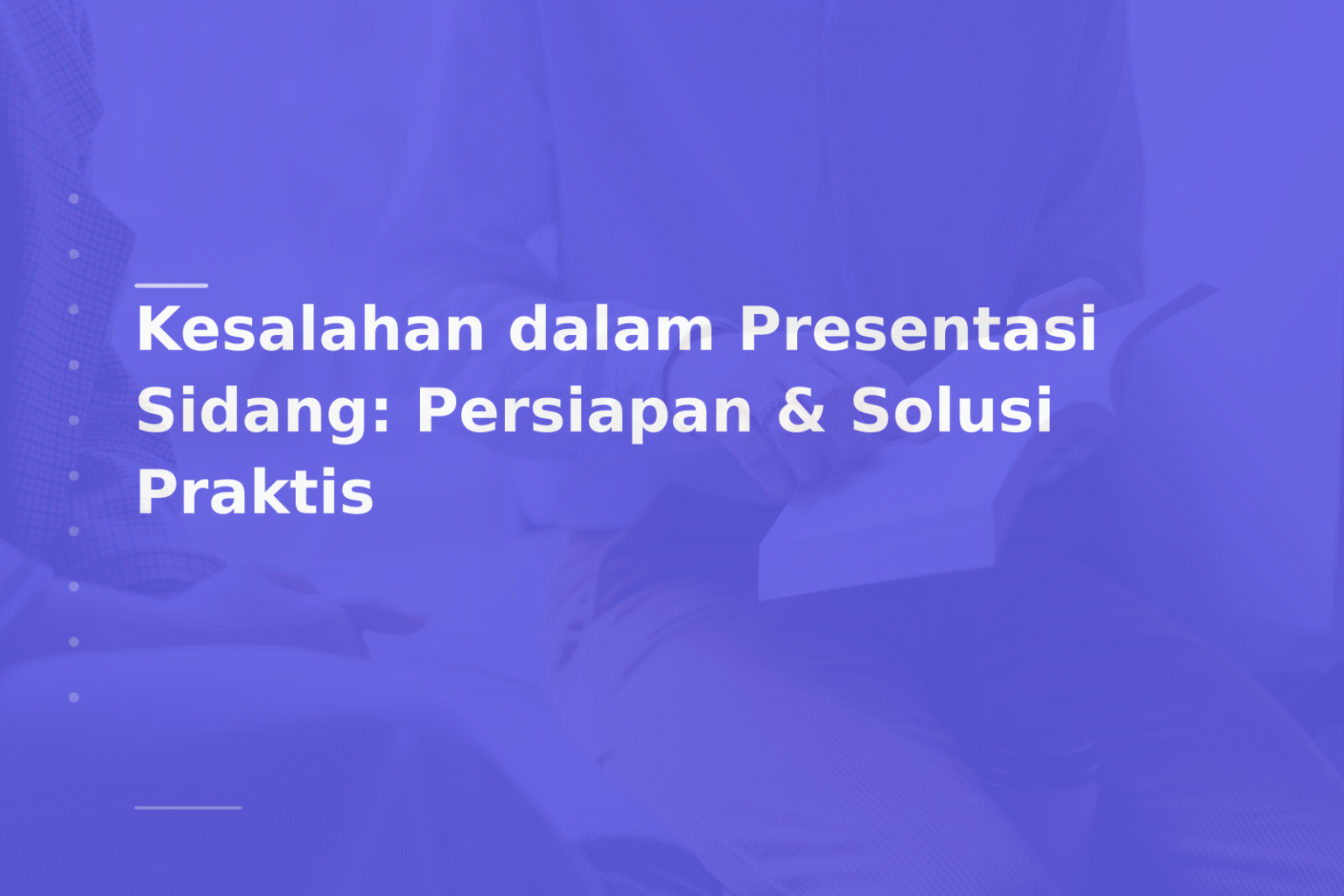 Kesalahan dalam Presentasi Sidang: Persiapan & Solusi Praktis